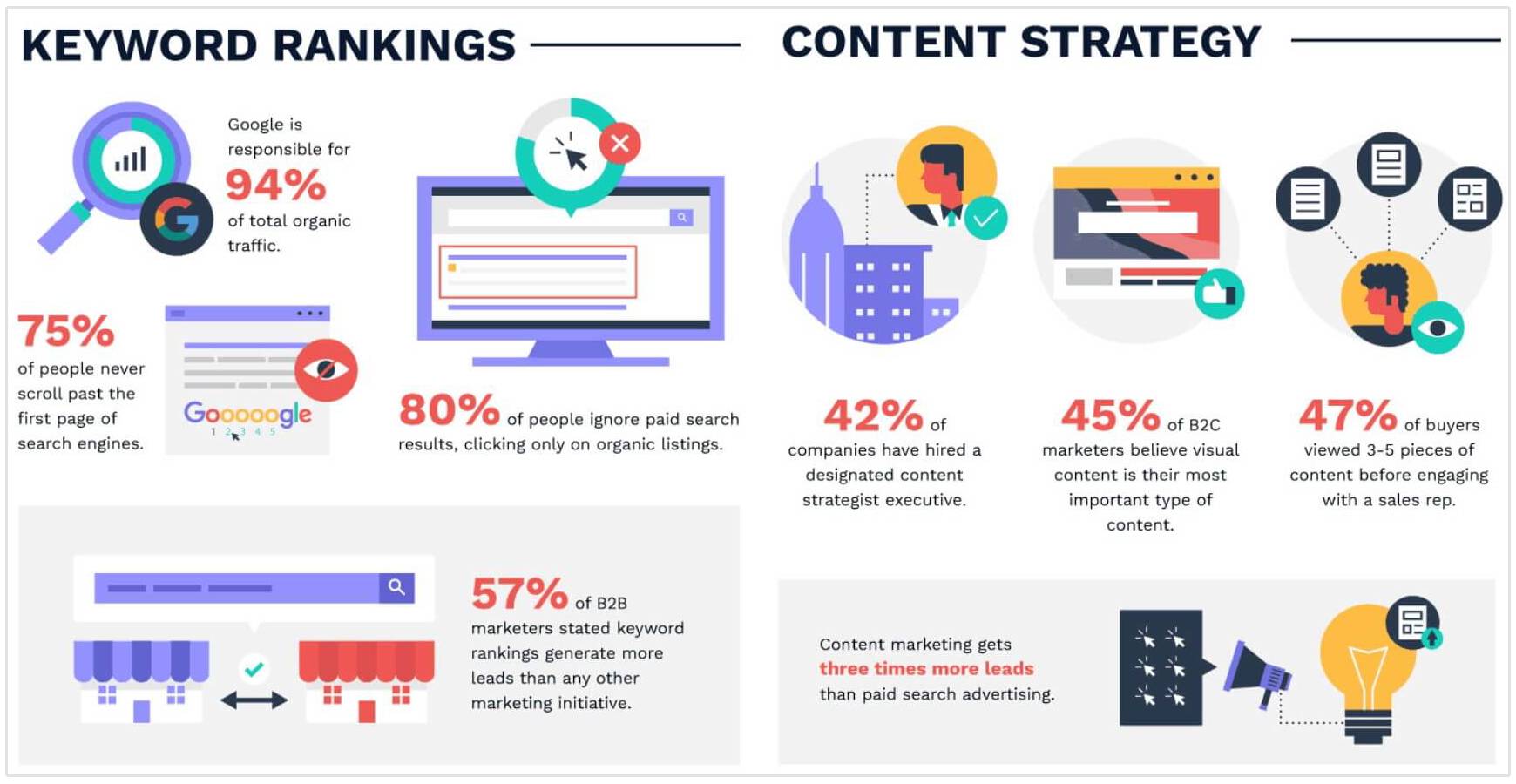 KEYWORD RANKINGS

Google is responsible for
94%
of total organic traffic.

75%
of people never scroll past the first page of search engines.

Goooooogle
1 2 3 4 5

80% of people ignore paid search results, clicking only on organic listings.

57% of B2B marketers stated keyword rankings generate more leads than any other marketing initiative.

CONTENT STRATEGY

42% of companies have hired a designated content strategist executive.

45% of B2C marketers believe visual content is their most important type of content.

47% of buyers viewed 3-5 pieces of content before engaging with a sales rep.

Content marketing gets three times more leads than paid search advertising.